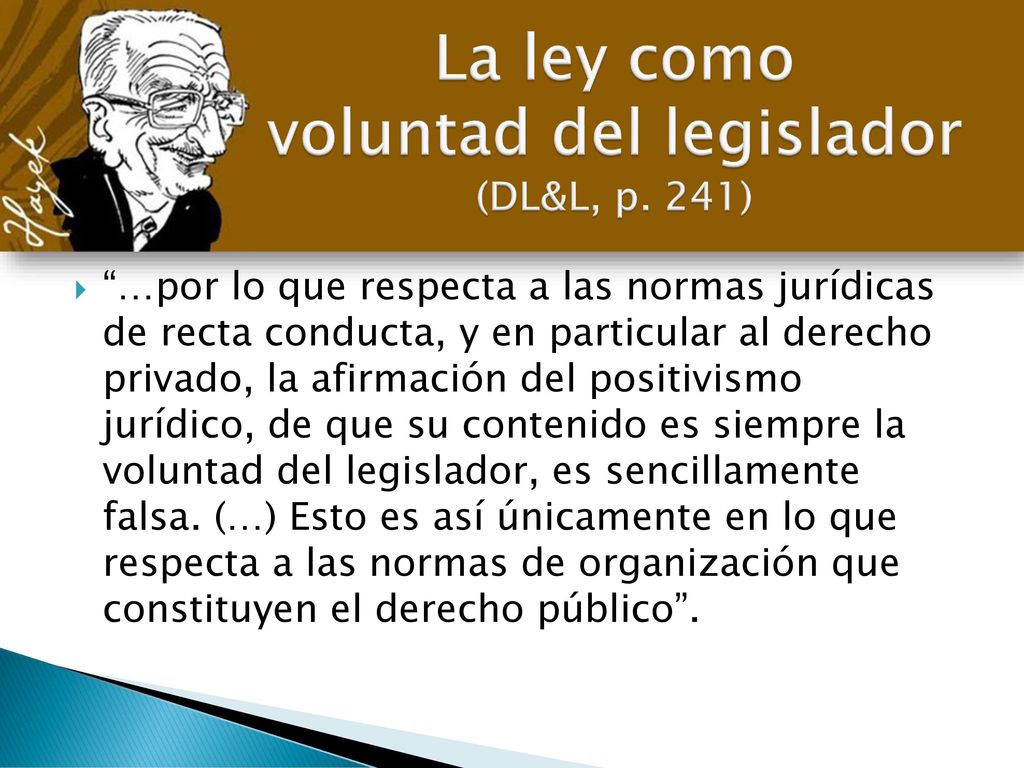 Hayek

La ley como voluntad del legislador (DL&L, p. 241)

“…por lo que respecta a las normas jurídicas de recta conducta, y en particular al derecho privado, la afirmación del positivismo jurídico, de que su contenido es siempre la voluntad del legislador, es sencillamente falsa. (…) Esto es así únicamente en lo que respecta a las normas de organización que constituyen el derecho público”.